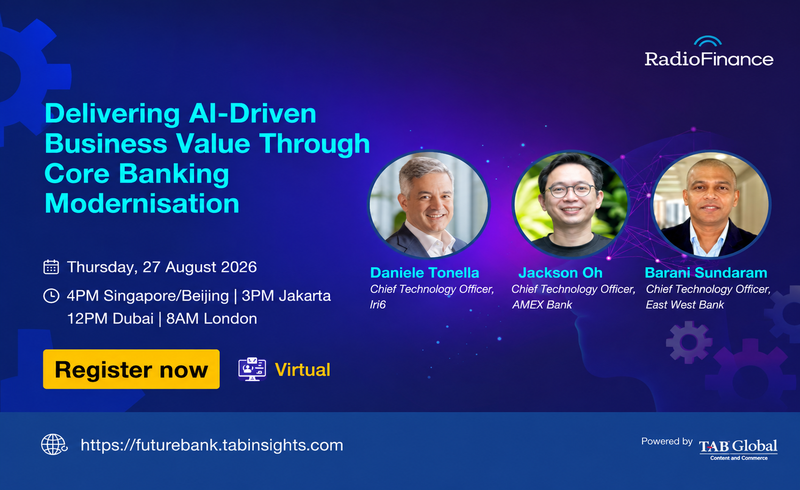 RadioFinance

Delivering AI-Driven Business Value Through Core Banking Modernisation

Thursday, 27 August 2026

4PM Singapore/Beijing | 3PM Jakarta
12PM Dubai | 8AM London

Register now

Virtual

Daniele Tonella
Chief Technology Officer, Iri6

Jackson Oh
Chief Technology Officer, AMEX Bank

Barani Sundaram
Chief Technology Officer, East West Bank

https://futurebank.tabinsights.com

Powered by TAB Global
Content and Commerce